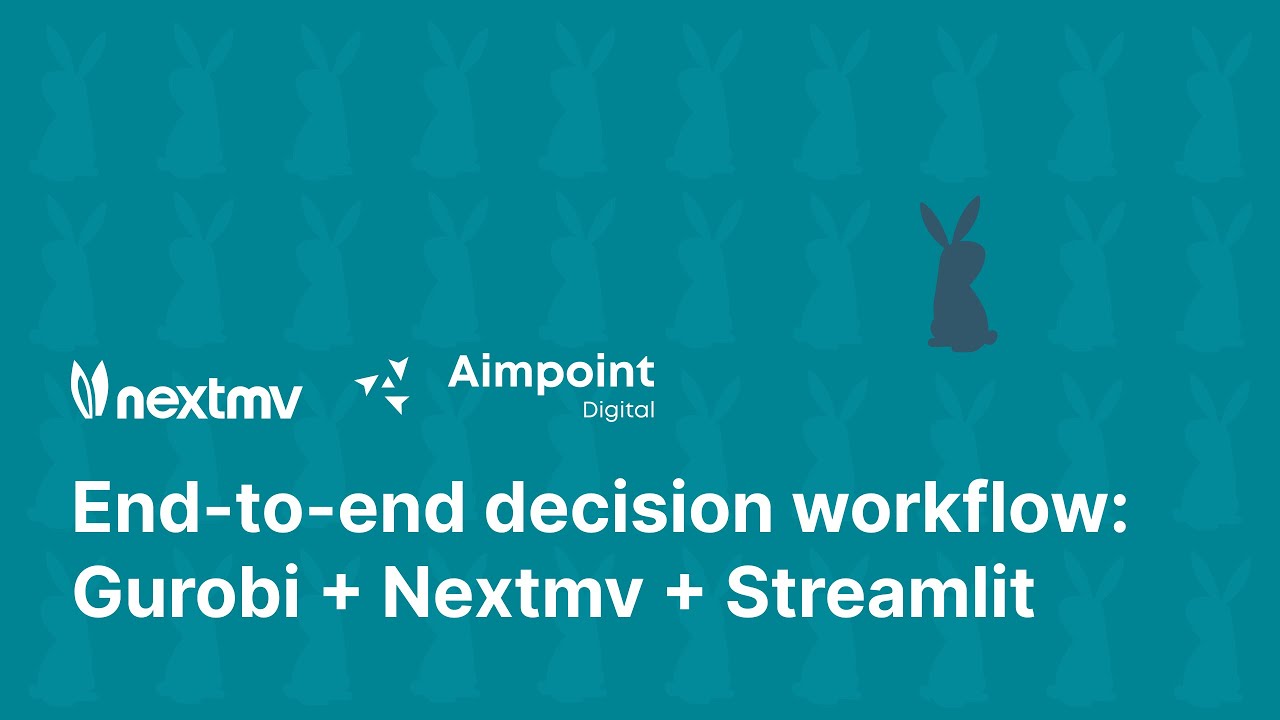 nextmv

Aimpoint
Digital

End-to-end decision workflow:
Gurobi + Nextmv + Streamlit